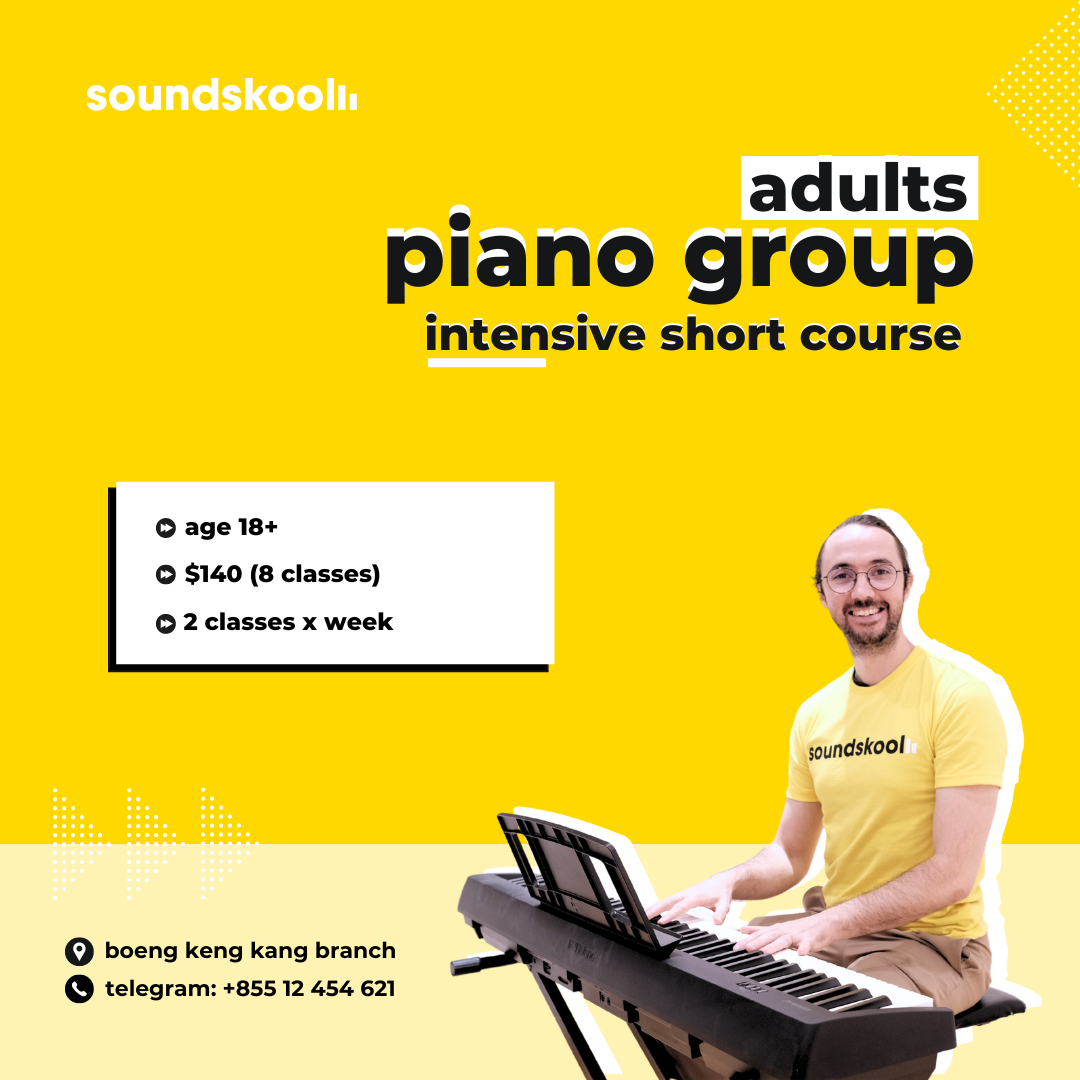 soundskool

adults
piano group
intensive short course

age 18+
$140 (8 classes)
2 classes x week

soundskool

boeng keng kang branch
telegram: +855 12 454 621